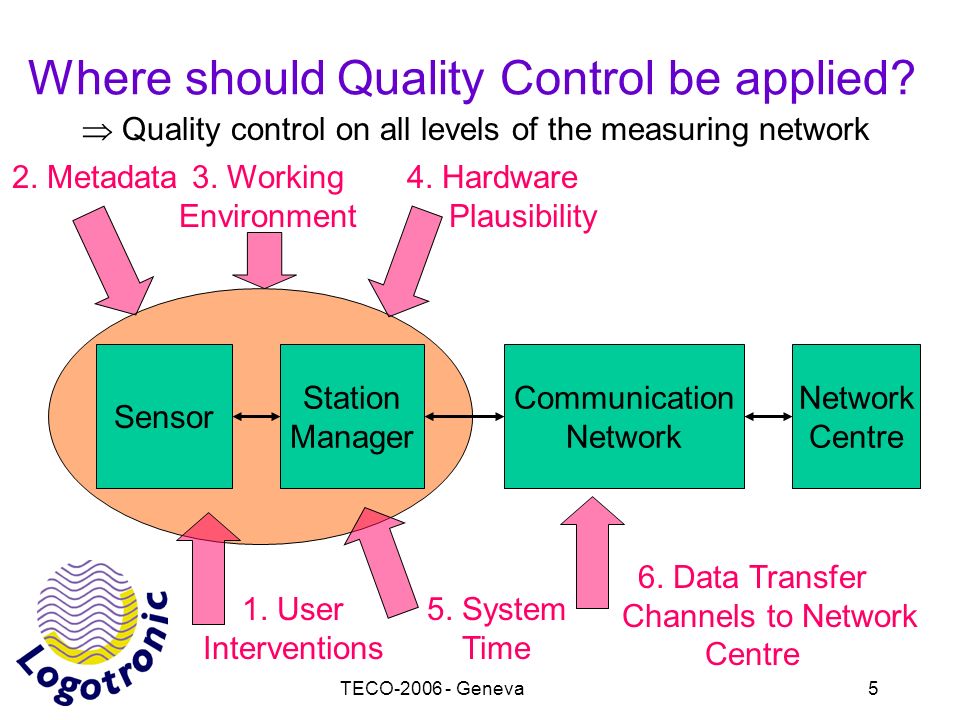 Where should Quality Control be applied?

$\Rightarrow$ Quality control on all levels of the measuring network

2. Metadata 3. Working Environment 4. Hardware Plausibility

Sensor

Station Manager

Communication Network

Network Centre

1. User Interventions

5. System Time

6. Data Transfer Channels to Network Centre

Logotronic

TECO-2006 - Geneva

5